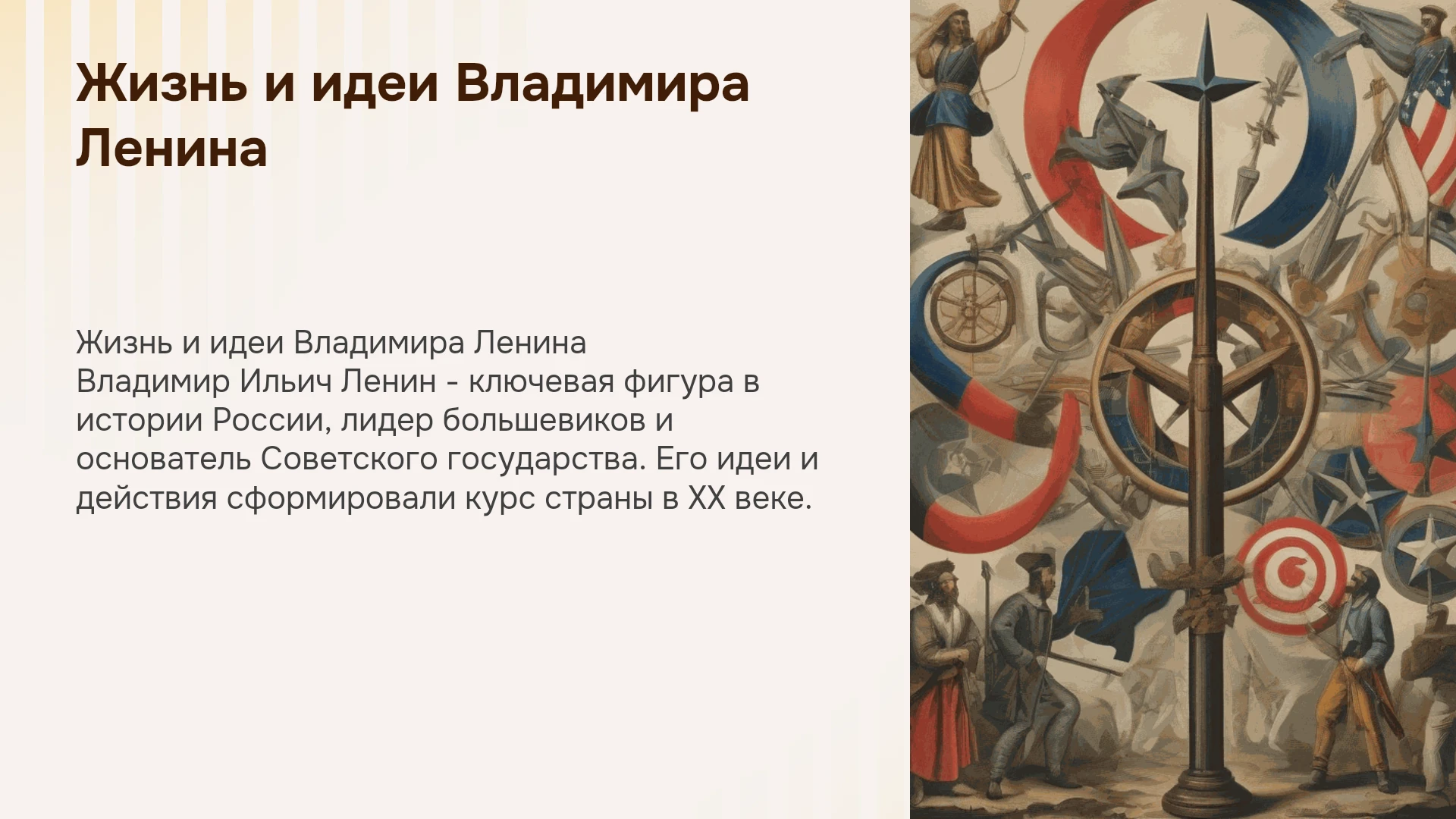 Жизнь и идеи Владимира Ленина

Жизнь и идеи Владимира Ленина

Владимир Ильич Ленин - ключевая фигура в истории России, лидер большевиков и основатель Советского государства. Его идеи и действия сформировали курс страны в XX веке.